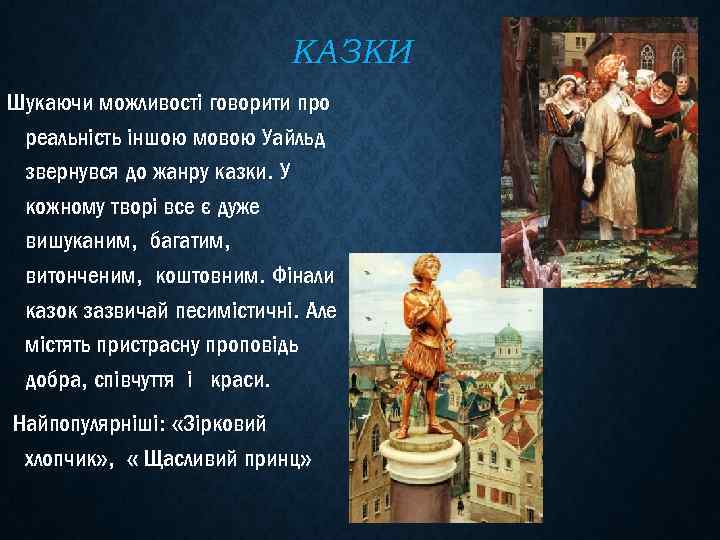 КАЗКИ

Шукаючи можливості говорити про реальність іншою мовою Уайльд звернувся до жанру казки. У кожному творі все є дуже вишуканим, багатим, витонченим, коштовним. Фінали казок зазвичай песимістичні. Але містять пристрасну проповідь добра, співчуття і краси.

Найпопулярніші: «Зірковий хлопчик», « Щасливий принц»